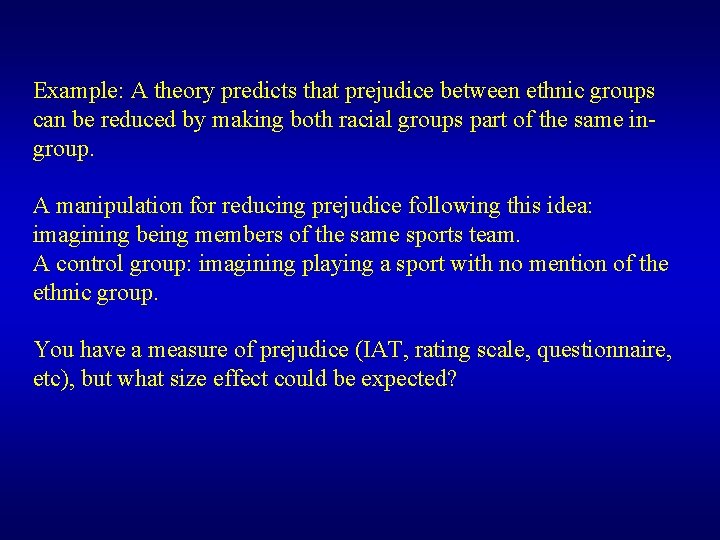 Example: A theory predicts that prejudice between ethnic groups can be reduced by making both racial groups part of the same in-group.

A manipulation for reducing prejudice following this idea: imagining being members of the same sports team.
A control group: imagining playing a sport with no mention of the ethnic group.

You have a measure of prejudice (IAT, rating scale, questionnaire, etc), but what size effect could be expected?